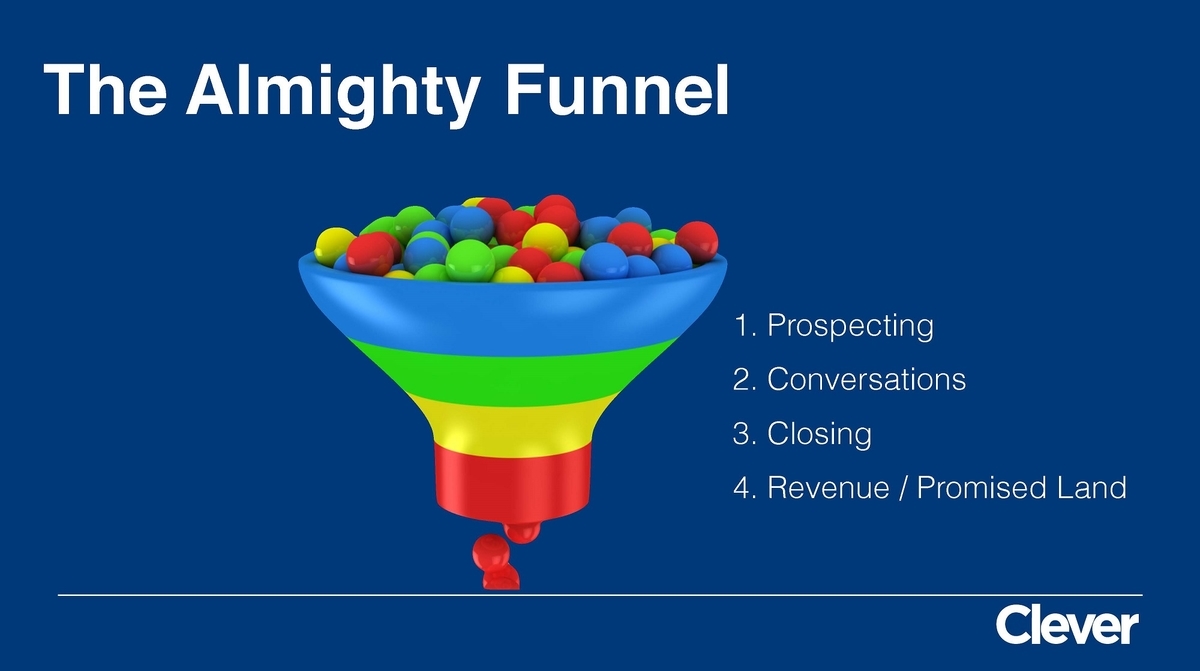 The Almighty Funnel

1. Prospecting
2. Conversations
3. Closing
4. Revenue / Promised Land

Clever